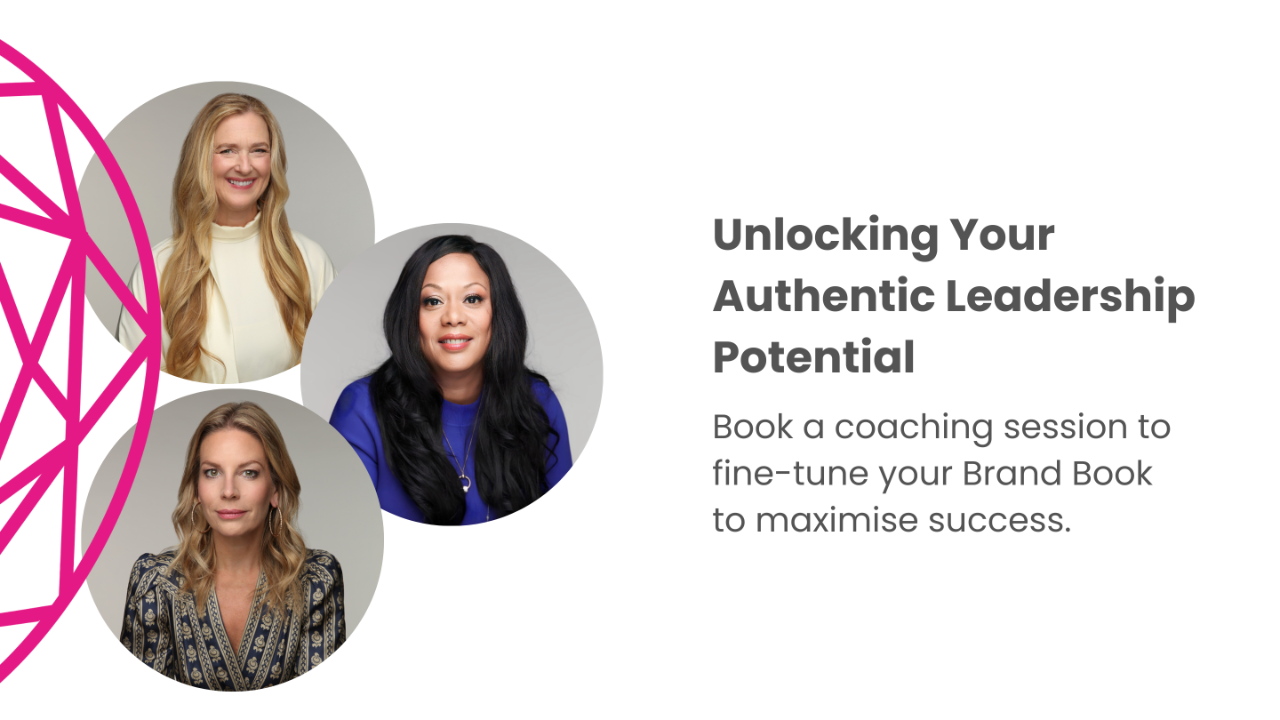 Unlocking Your Authentic Leadership Potential

Book a coaching session to fine-tune your Brand Book to maximise success.